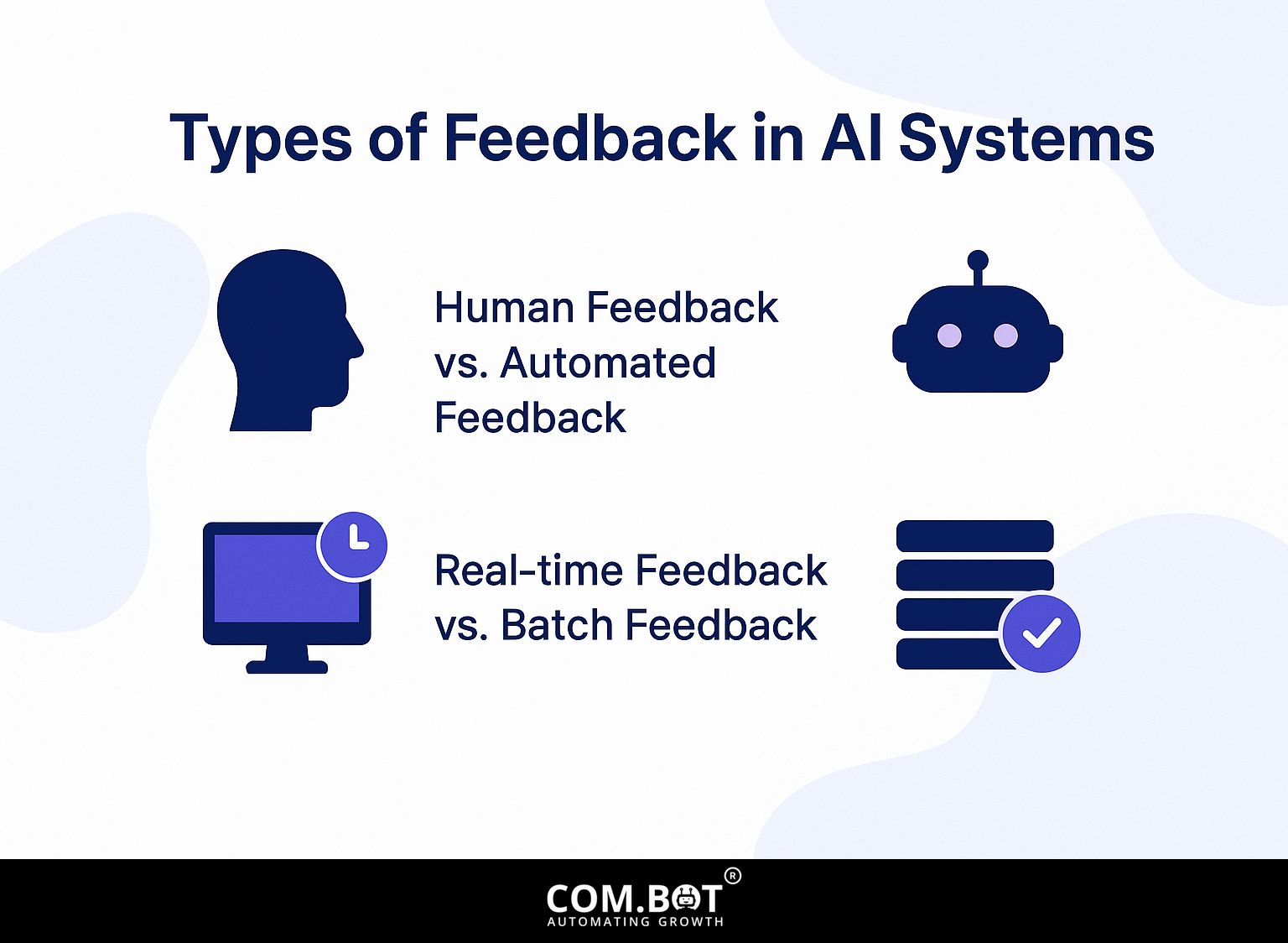 Types of Feedback in AI Systems

Human Feedback vs. Automated Feedback

Real-time Feedback vs. Batch Feedback

COM.BOT®
AUTOMATING GROWTH